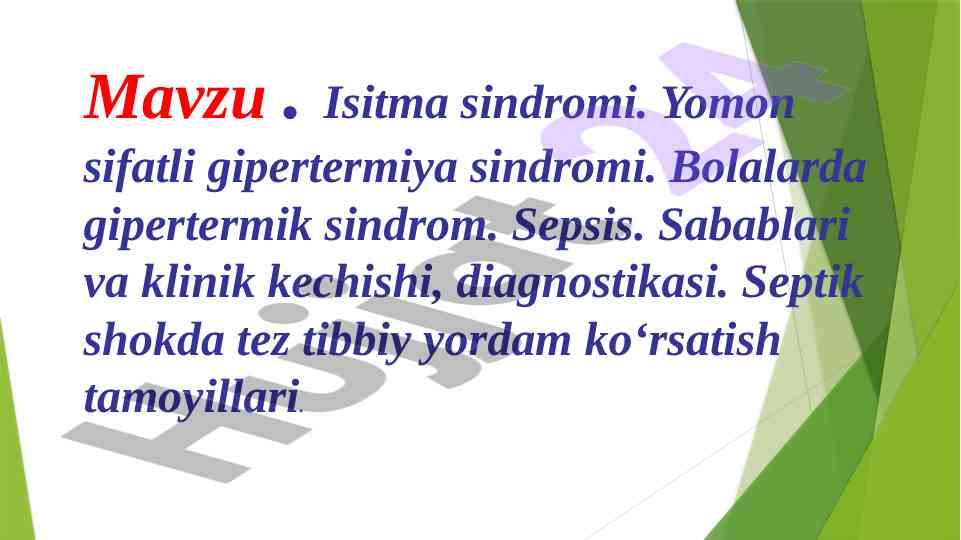 Mavzu . Isitma sindromi. Yomon sifatli gipertermiya sindromi. Bolalarda gipertermik sindrom. Sepsis. Sabablari va klinik kechishi, diagnostikasi. Septik shokda tez tibbiy yordam ko‘rsatish tamoyillari.

Hujjat24